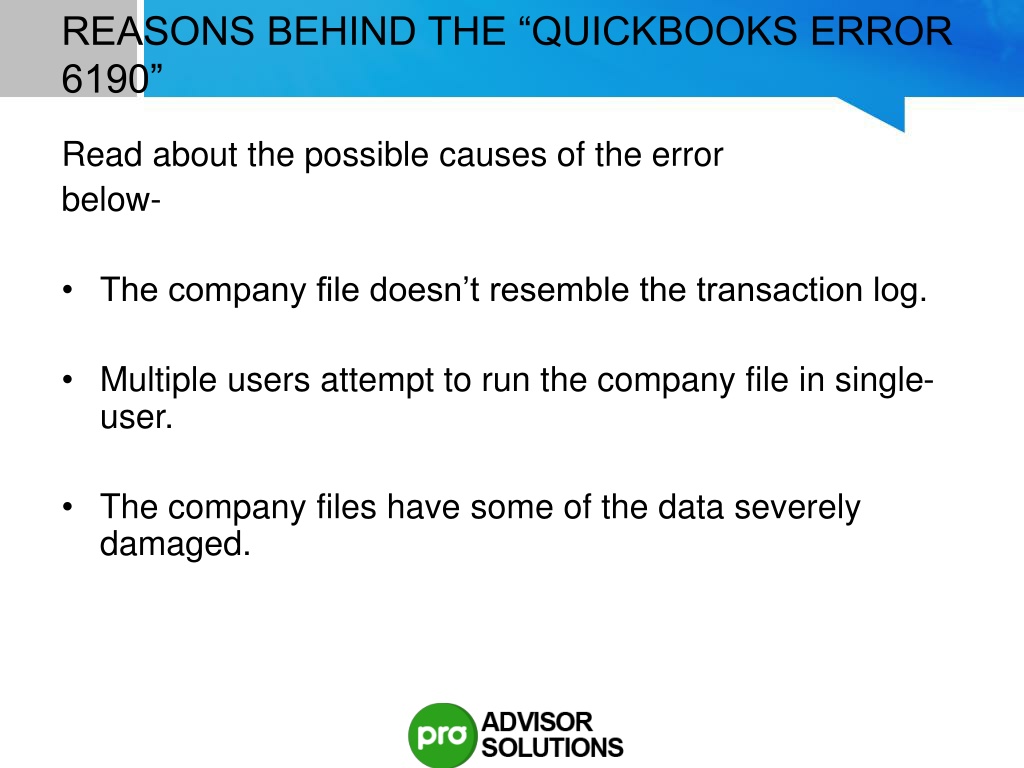 REASONS BEHIND THE “QUICKBOOKS ERROR 6190”

Read about the possible causes of the error below-

• The company file doesn’t resemble the transaction log.

• Multiple users attempt to run the company file in single-user.

• The company files have some of the data severely damaged.

pro ADVISOR SOLUTIONS